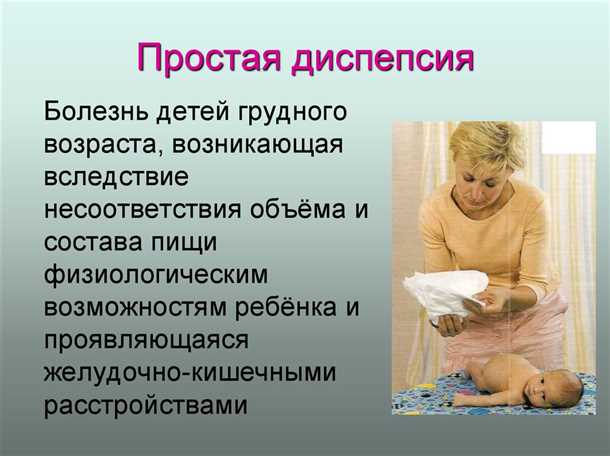 Простая диспепсия

Болезнь детей грудного возраста, возникающая вследствие несоответствия объёма и состава пищи физиологическим возможностям ребёнка и проявляющаяся желудочно-кишечными расстройствами